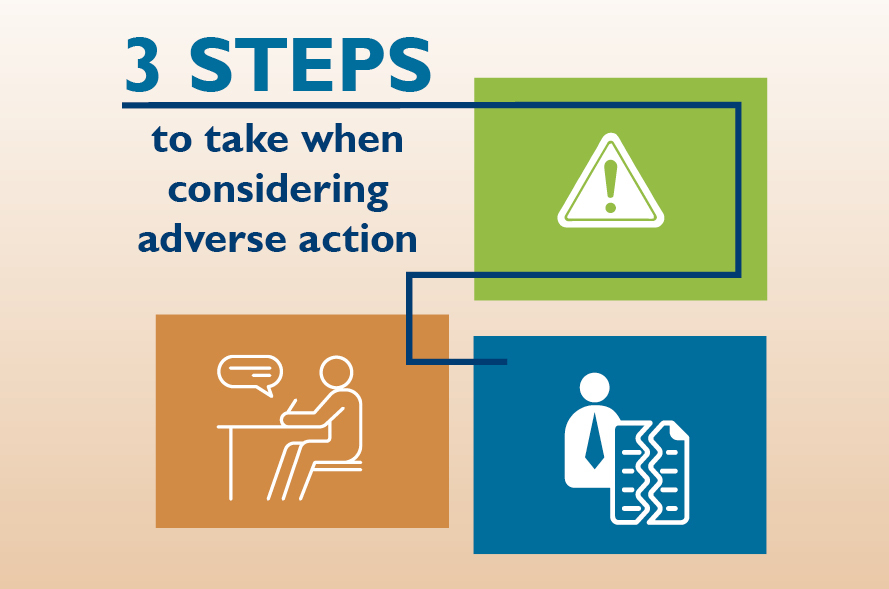 3 STEPS

to take when considering adverse action